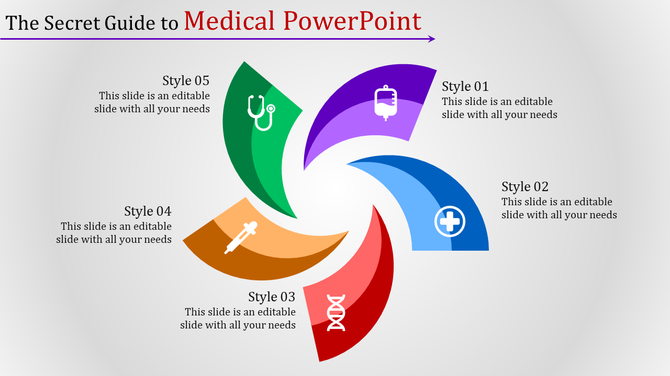 The Secret Guide to Medical PowerPoint

Style 05
This slide is an editable slide with all your needs

Style 01
This slide is an editable slide with all your needs

Style 02
This slide is an editable slide with all your needs

Style 04
This slide is an editable slide with all your needs

Style 03
This slide is an editable slide with all your needs